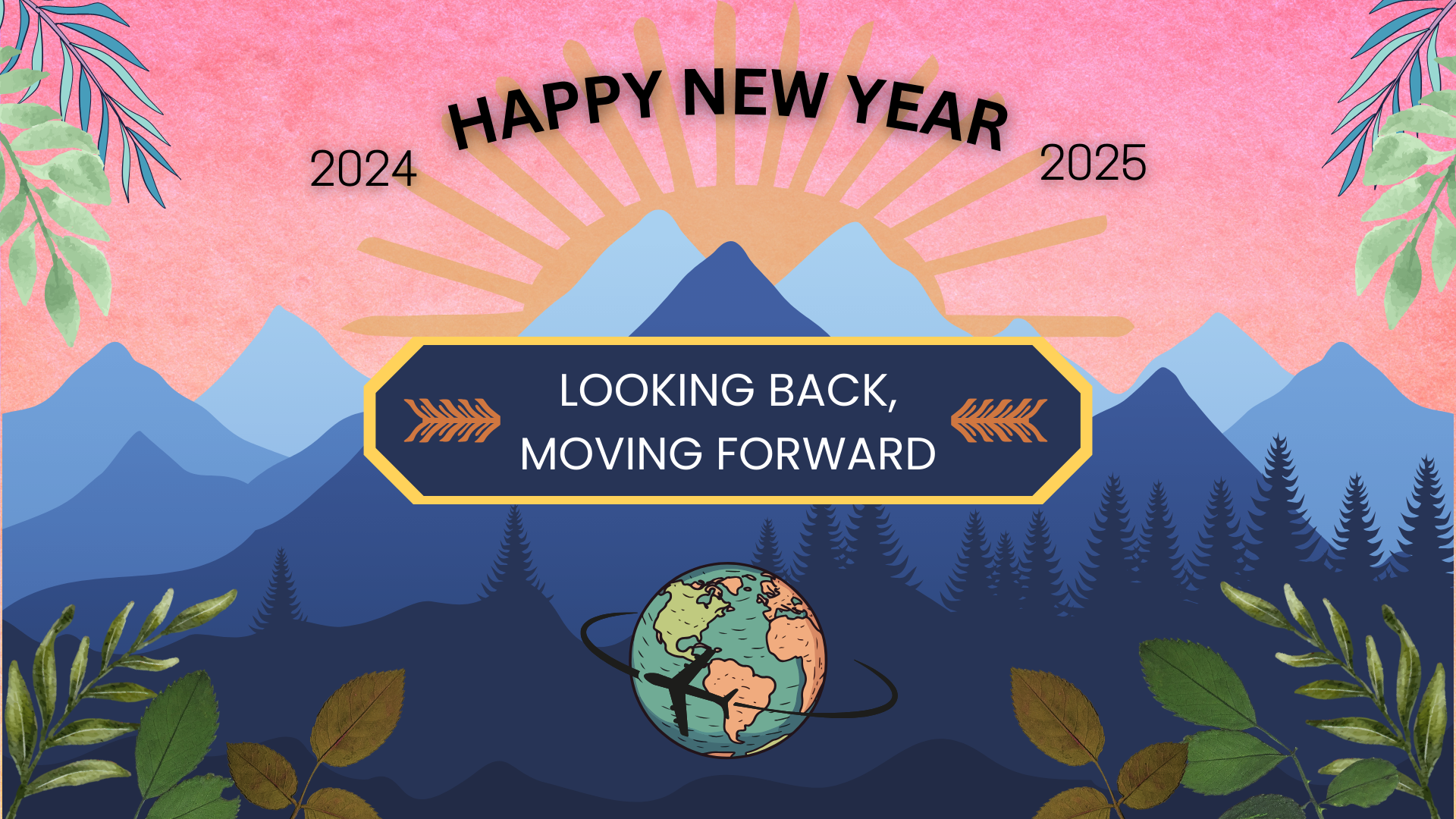 HAPPY NEW YEAR

2024

2025

LOOKING BACK, MOVING FORWARD